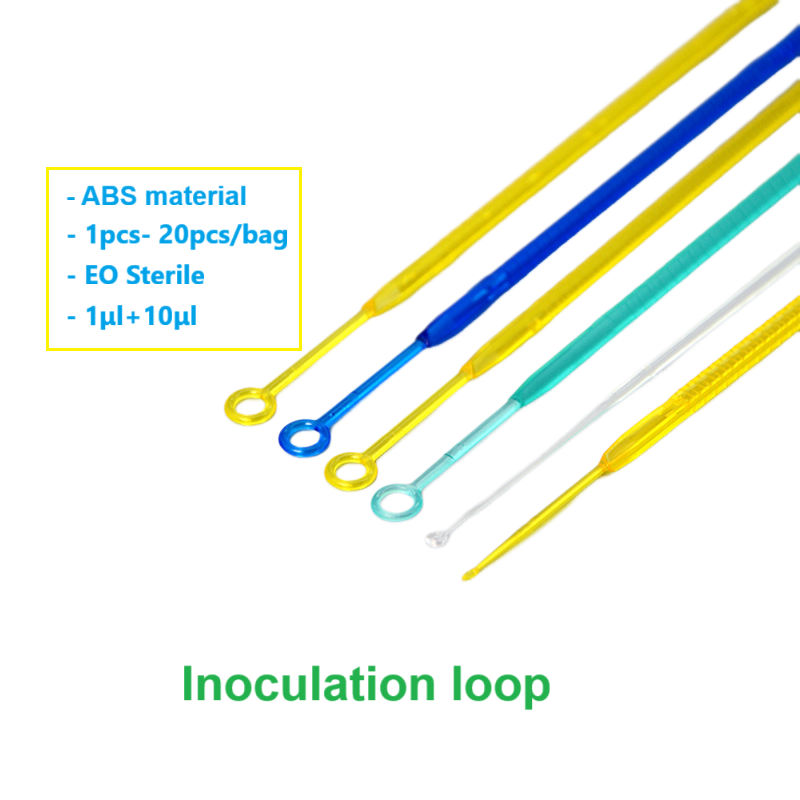 - ABS material
- 1pcs- 20pcs/bag
- EO Sterile
- 1µl+10µl

Inoculation loop